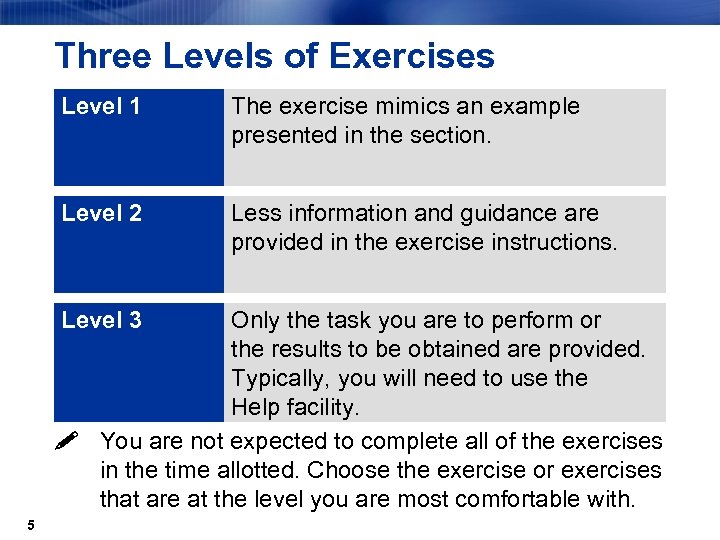 Three Levels of Exercises

| Level 1 | The exercise mimics an example presented in the section. |
|---|---|
| Level 2 | Less information and guidance are provided in the exercise instructions. |
| Level 3 | Only the task you are to perform or the results to be obtained are provided. Typically, you will need to use the Help facility. |

You are not expected to complete all of the exercises in the time allotted. Choose the exercise or exercises that are at the level you are most comfortable with.

5